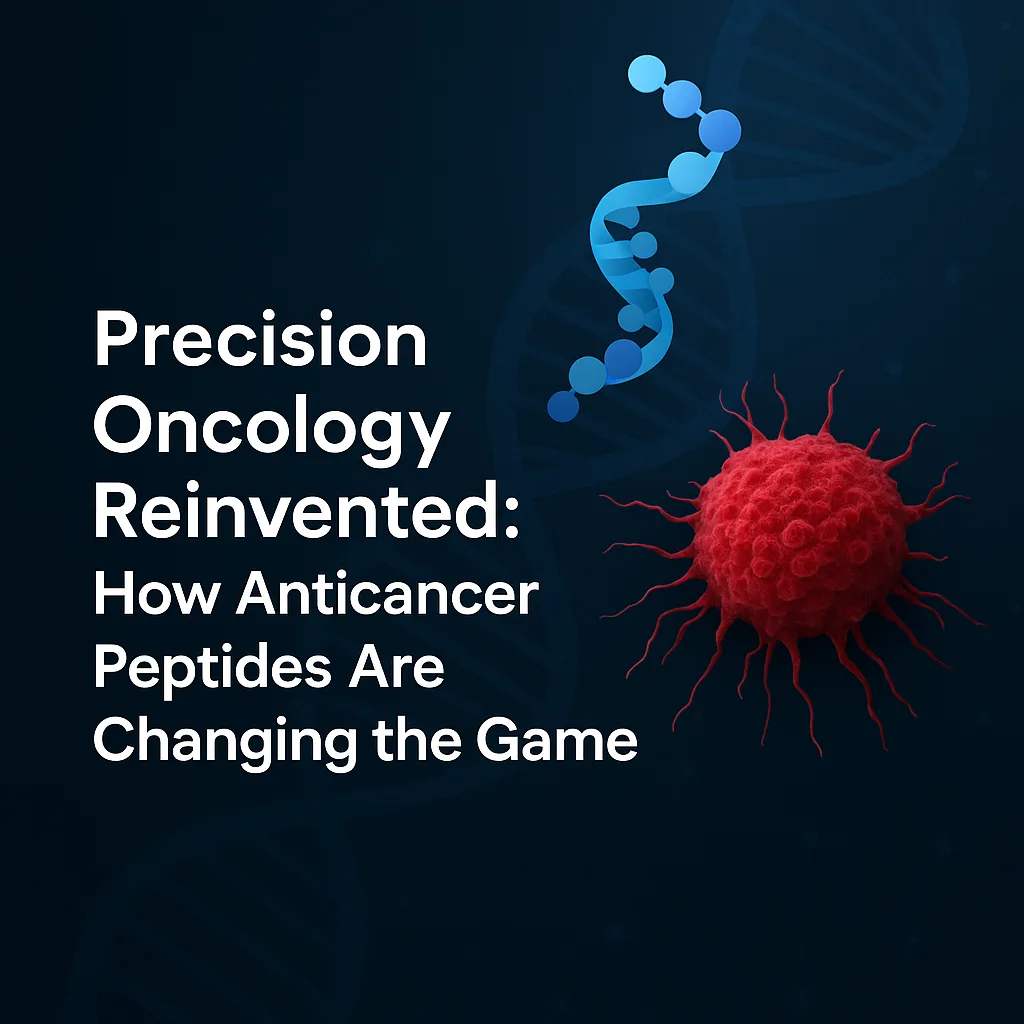 Precision Oncology Reinvented:
How Anticancer Peptides Are Changing the Game